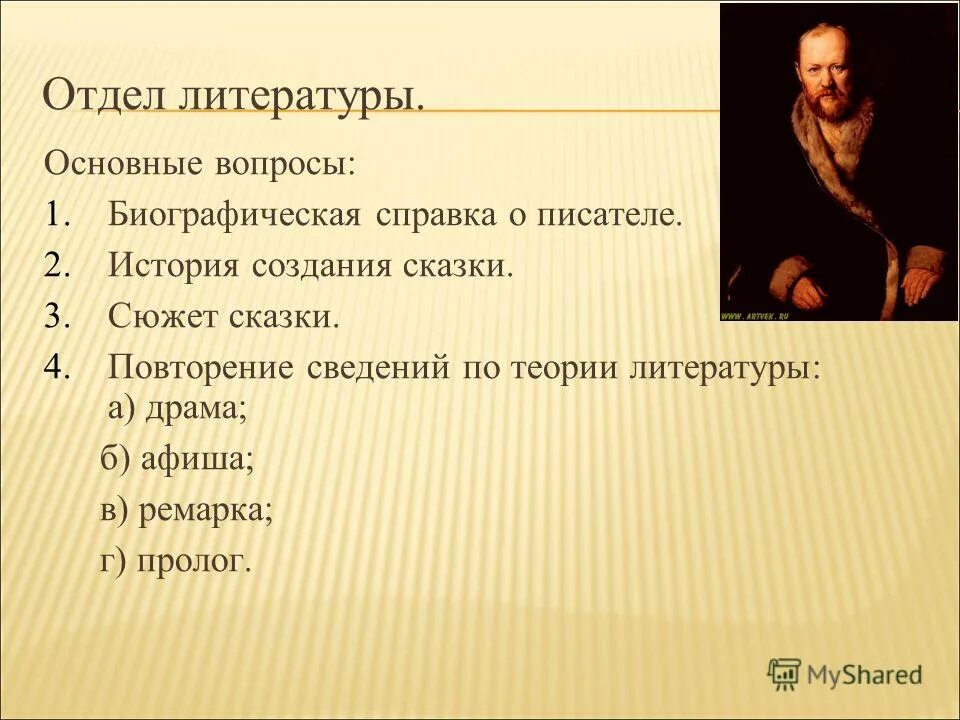 Отдел литературы.

Основные вопросы:

1. Биографическая справка о писателе.
2. История создания сказки.
3. Сюжет сказки.
4. Повторение сведений по теории литературы: а) драма;

б) афиша;

в) ремарка;

г) пролог.

WWW.ARTVEK.RU

MyShared